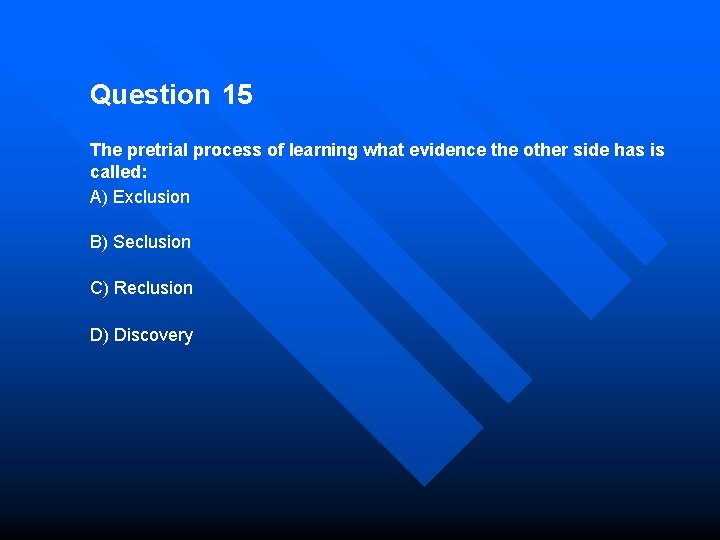 Question 15

The pretrial process of learning what evidence the other side has is called:

A) Exclusion

B) Seclusion

C) Reclusion

D) Discovery